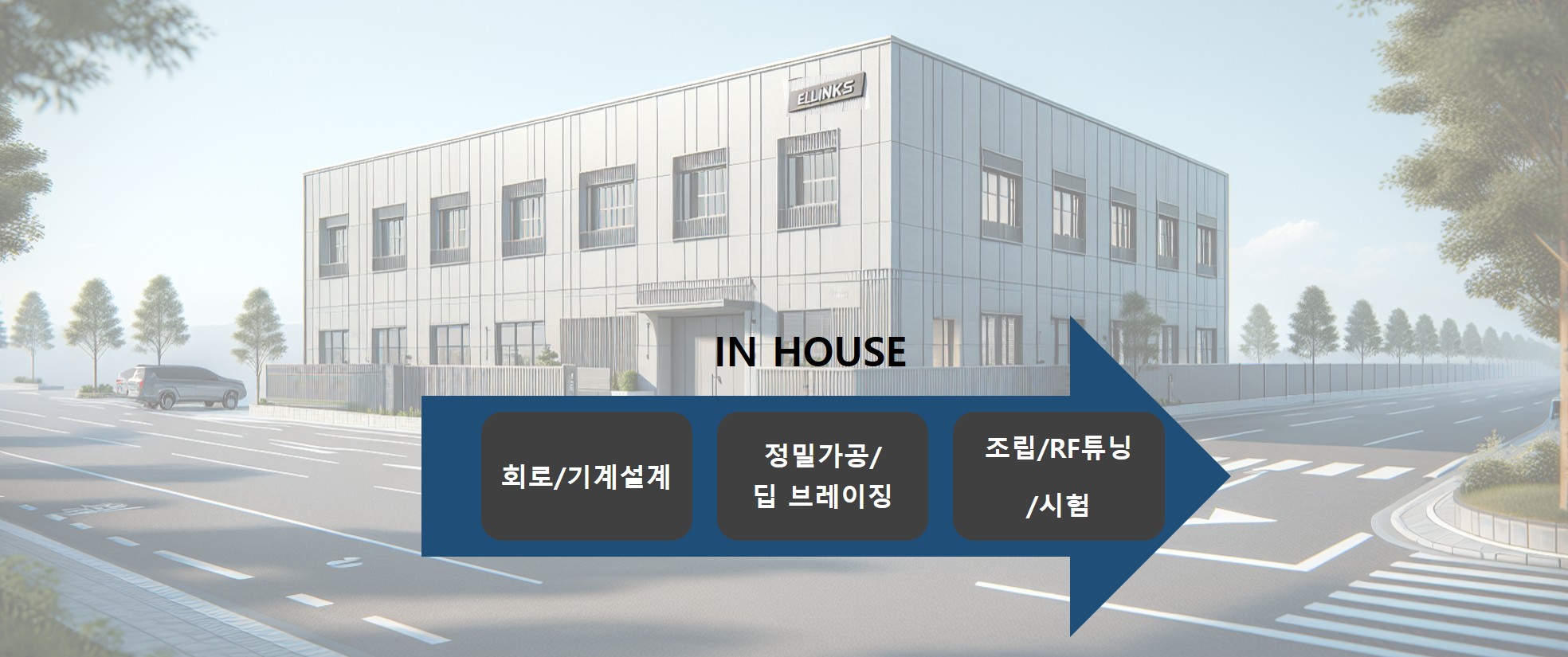 ELLINKS

IN HOUSE

회로/기계설계

정밀가공/
딥 브레이징

조립/RF튜닝
/시험